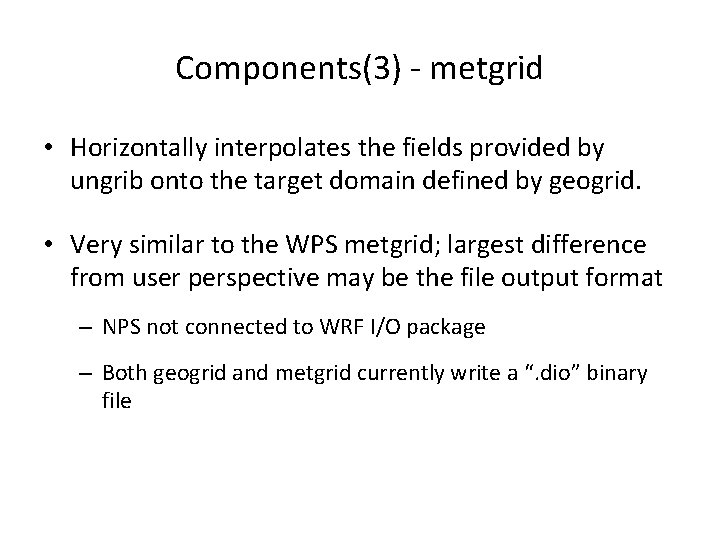 Components(3) - metgrid

• Horizontally interpolates the fields provided by ungrib onto the target domain defined by geogrid.

• Very similar to the WPS metgrid; largest difference from user perspective may be the file output format

– NPS not connected to WRF I/O package

– Both geogrid and metgrid currently write a “.dio” binary file